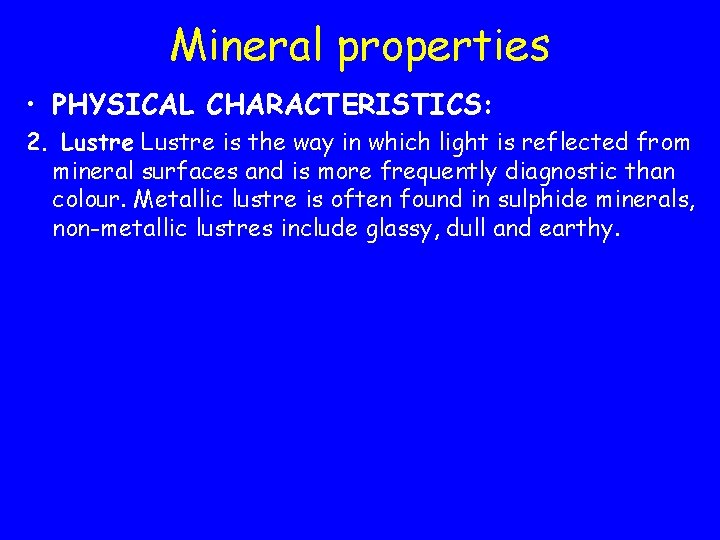 Mineral properties

• PHYSICAL CHARACTERISTICS:

2. Lustre Lustre is the way in which light is reflected from mineral surfaces and is more frequently diagnostic than colour. Metallic lustre is often found in sulphide minerals, non-metallic lustres include glassy, dull and earthy.